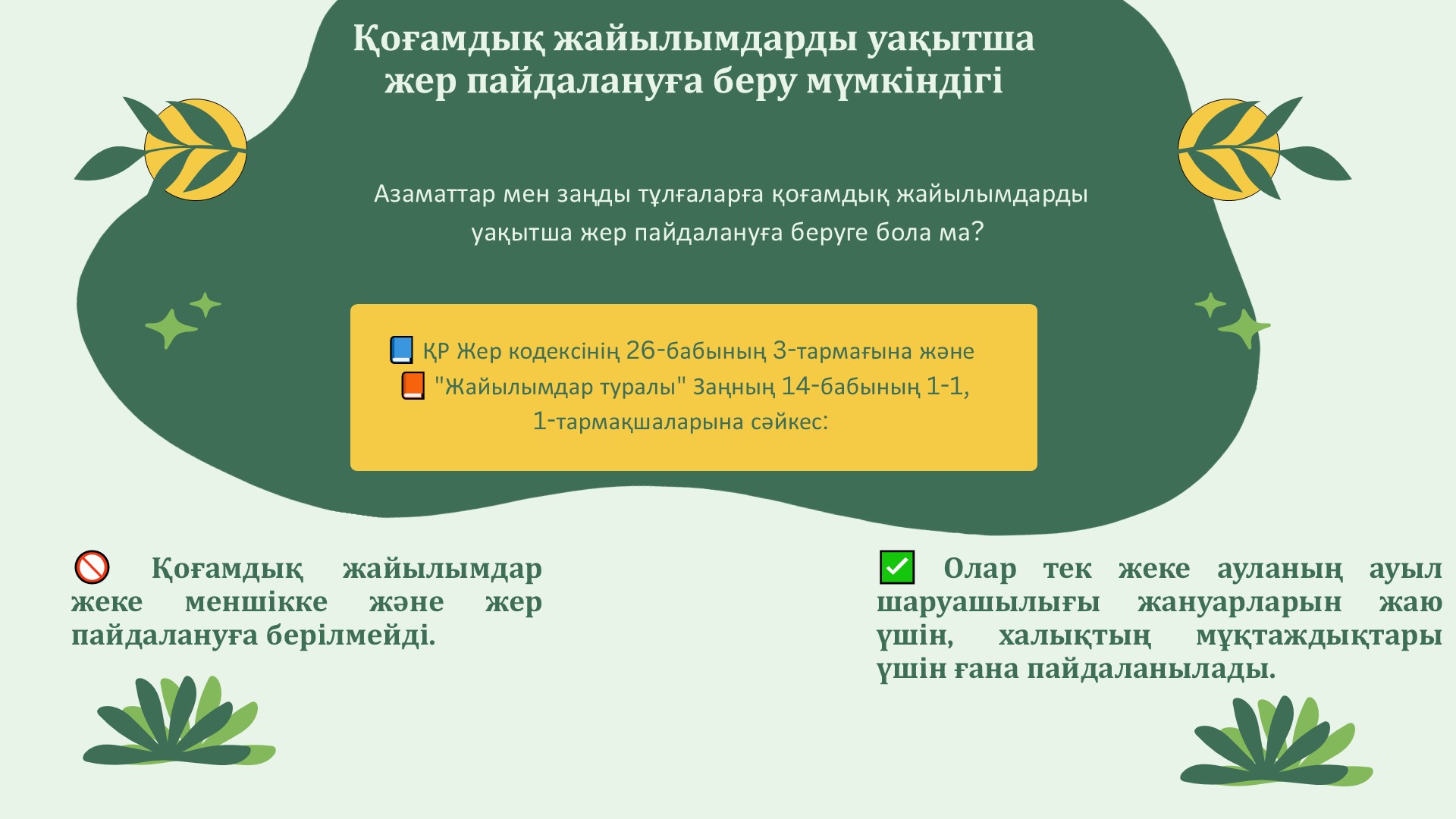 Қоғамдық жайылымдарды уақытша жер пайдалануға беру мүмкіндігі

Азаматтар мен заңды тұлғаларға қоғамдық жайылымдарды уақытша жер пайдалануға беруге бола ма?

📘 ҚР Жер кодексінің 26-бабының 3-тармағына және
📙 "Жайылымдар туралы" Заңның 14-бабының 1-1, 1-тармақшаларына сәйкес:

🚫 Қоғамдық жайылымдар жеке меншікке және жер пайдалануға берілмейді.

✅ Олар тек жеке ауланың ауыл шаруашылығы жануарларын жаю үшін, халықтың мұқтаждықтары үшін ғана пайдаланылады.